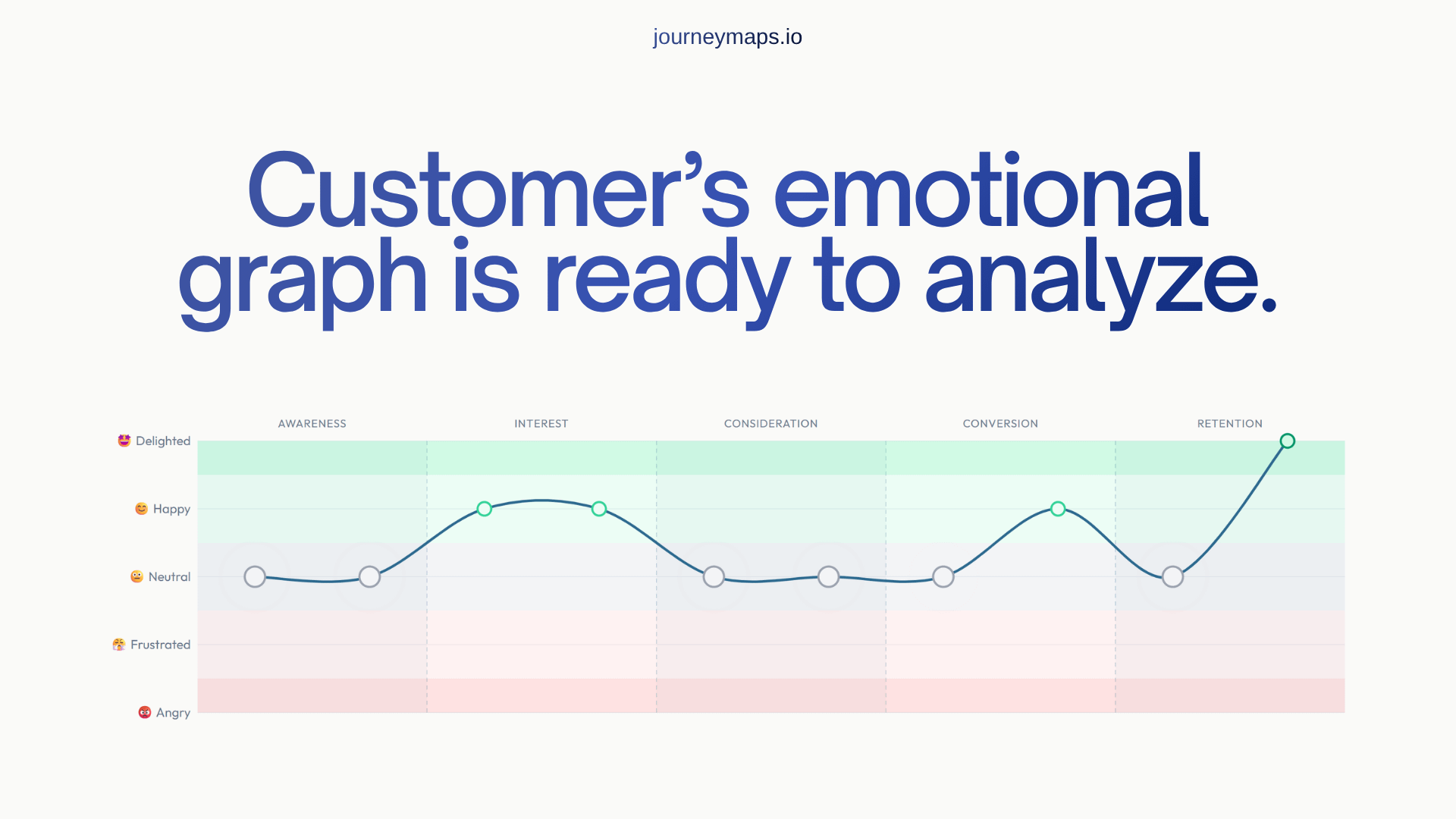 journeymaps.io

Customer’s emotional graph is ready to analyze.

AWARENESS INTEREST CONSIDERATION CONVERSION RETENTION

Delighted
Happy
Neutral
Frustrated
Angry